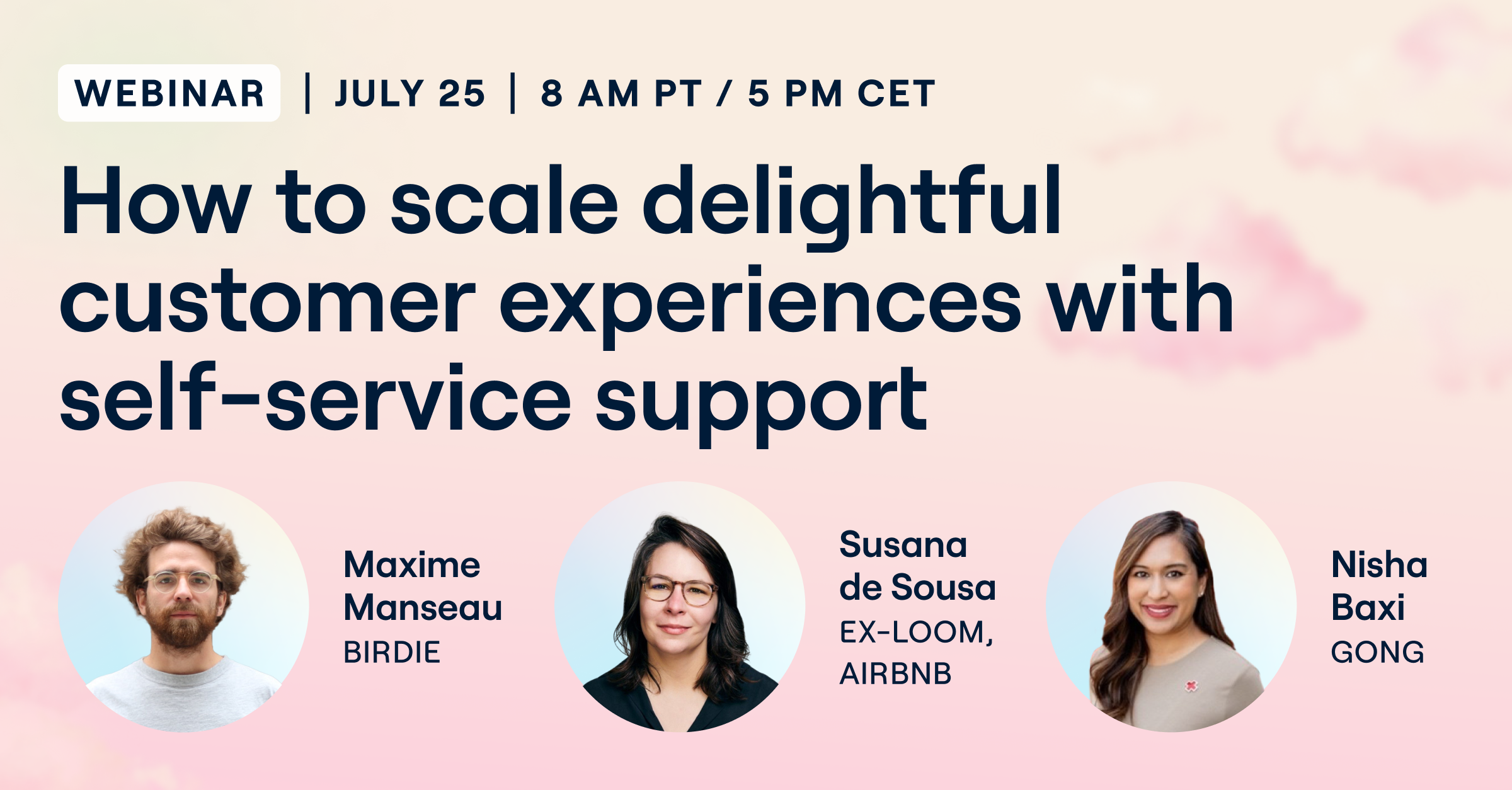 WEBINAR | JULY 25 | 8 AM PT / 5 PM CET

How to scale delightful customer experiences with self-service support

Maxime Manseau
BIRDIE

Susana de Sousa
EX-LOOM, AIRBNB

Nisha Baxi
GONG